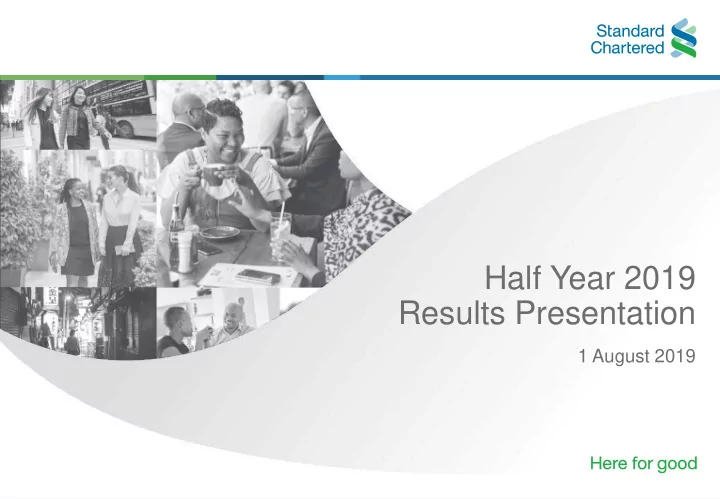 Standard Chartered

Half Year 2019
Results Presentation

1 August 2019

Here for good